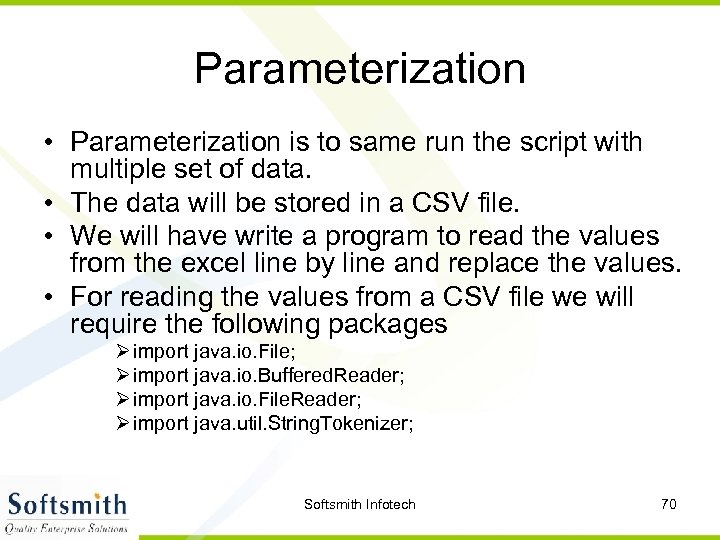 Parameterization

• Parameterization is to same run the script with multiple set of data.
• The data will be stored in a CSV file.
• We will have write a program to read the values from the excel line by line and replace the values.
• For reading the values from a CSV file we will require the following packages
➢ import java.io.File;
➢ import java.io.BufferedReader;
➢ import java.io.FileReader;
➢ import java.util.StringTokenizer;

Softsmith
Quality Enterprise Solutions

Softsmith Infotech

70